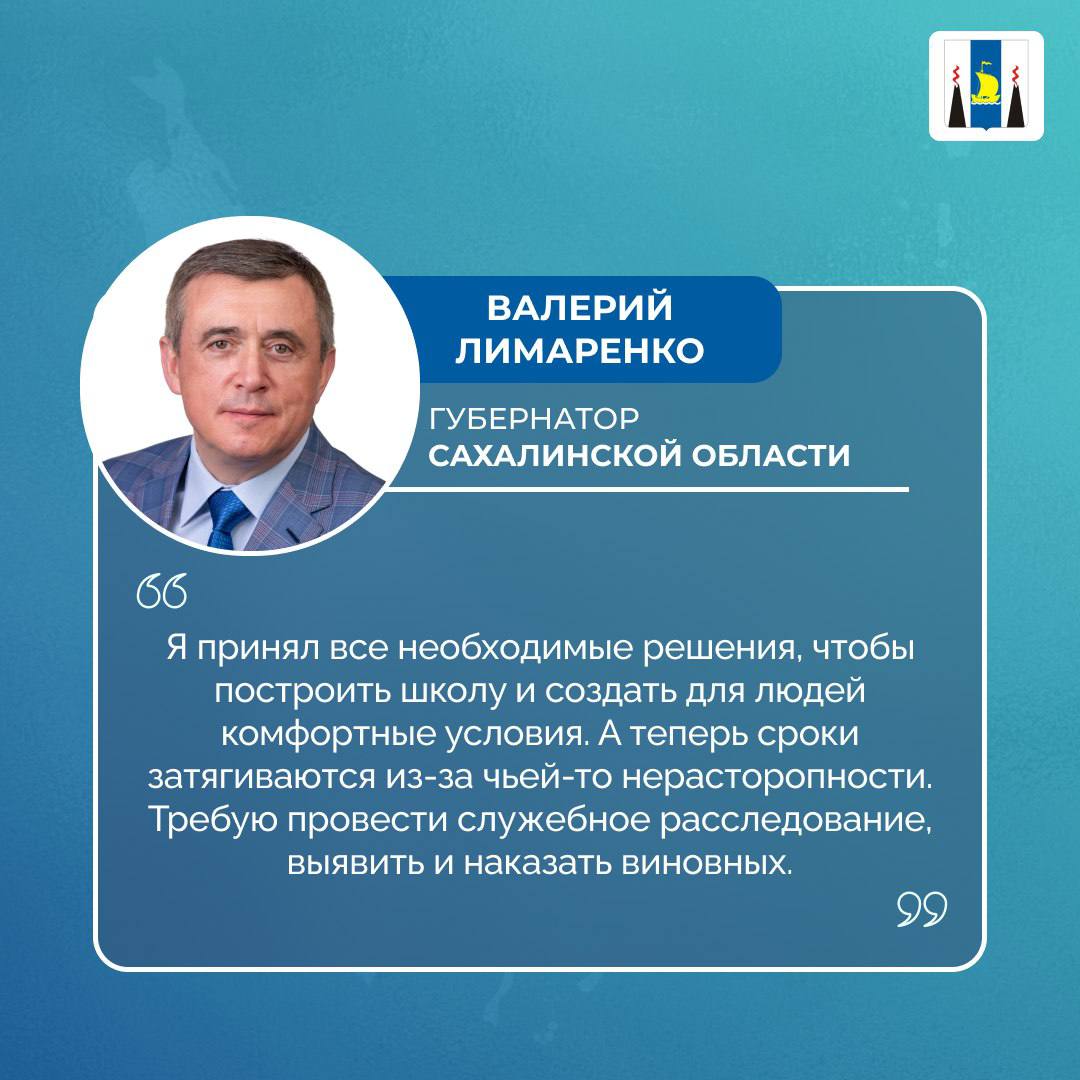 ВАЛЕРИЙ ЛИМАРЕНКО

ГУБЕРНАТОР
САХАЛИНСКОЙ ОБЛАСТИ

“

Я принял все необходимые решения, чтобы построить школу и создать для людей комфортные условия. А теперь сроки затягиваются из-за чьей-то нерасторопности. Требую провести служебное расследование, выявить и наказать виновных.

”